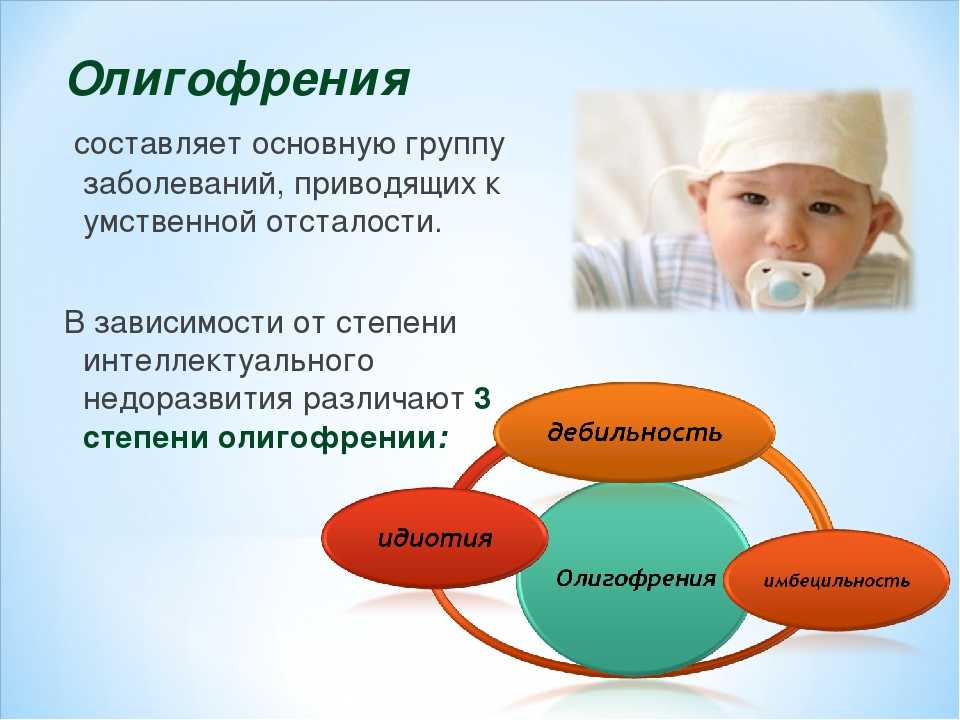 Олигофрения

составляет основную группу заболеваний, приводящих к умственной отсталости.

В зависимости от степени интеллектуального недоразвития различают 3 степени олигофрении:

дебильность

идиотия

Олигофрения

имбецильность